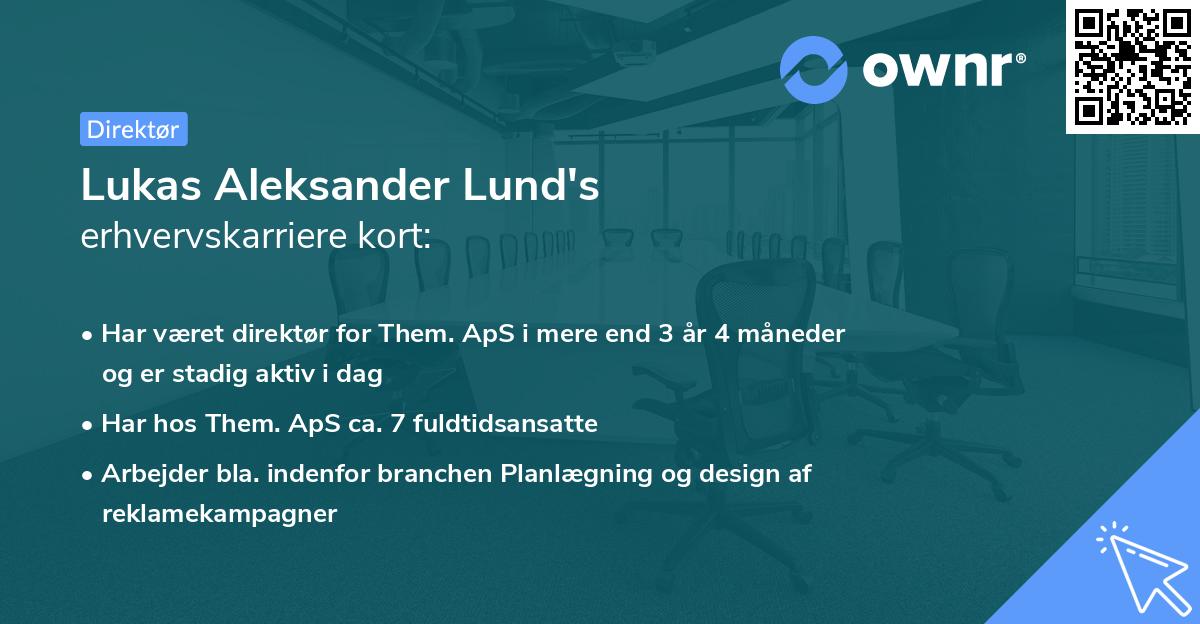 ownr®

Direktør

Lukas Aleksander Lund's erhvervskarriere kort:

• Har været direktør for Them. ApS i mere end 3 år 4 måneder og er stadig aktiv i dag

• Har hos Them. ApS ca. 7 fuldtidsansatte

• Arbejder bla. indenfor branchen Planlægning og design af reklamekampagner